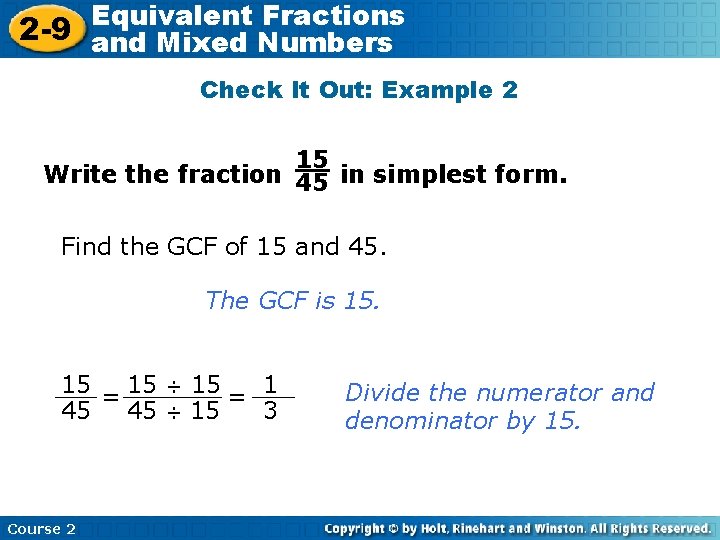 2-9 Equivalent Fractions and Mixed Numbers

Check It Out: Example 2

Write the fraction $\frac{15}{45}$ in simplest form.

Find the GCF of 15 and 45.

The GCF is 15.

$\frac{15}{45} = \frac{15 \div 15}{45 \div 15} = \frac{1}{3}$

Divide the numerator and denominator by 15.

Course 2

Copyright © by Holt, Rinehart and Winston. All Rights Reserved.